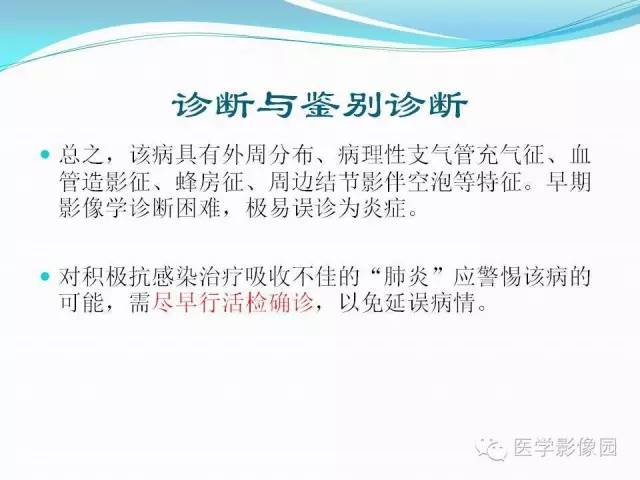 诊断与鉴别诊断

总之，该病具有外周分布、病理性支气管充气征、血管造影征、蜂房征、周边结节影伴空泡等特征。早期影像学诊断困难，极易误诊为炎症。

对积极抗感染治疗吸收不佳的“肺炎”应警惕该病的可能，需尽早行活检确诊，以免延误病情。

医学影像园